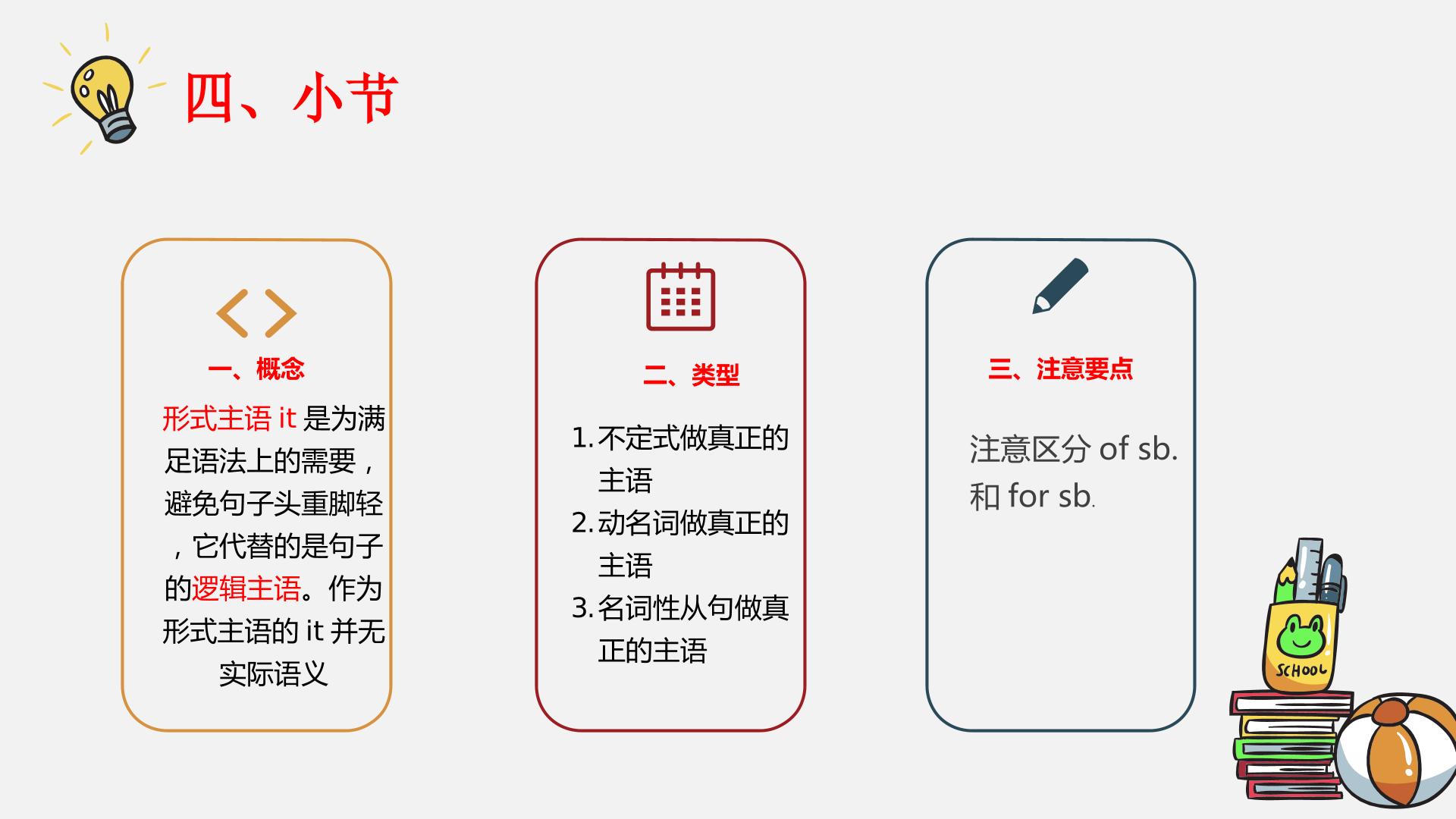 四、小节

一、概念

形式主语 it 是为满足语法上的需要，避免句子头重脚轻，它代替的是句子的逻辑主语。作为形式主语的 it 并无实际语义

二、类型

1. 不定式做真正的主语
2. 动名词做真正的主语
3. 名词性从句做真正的主语

三、注意要点

注意区分 of sb. 和 for sb.

SCHOOL